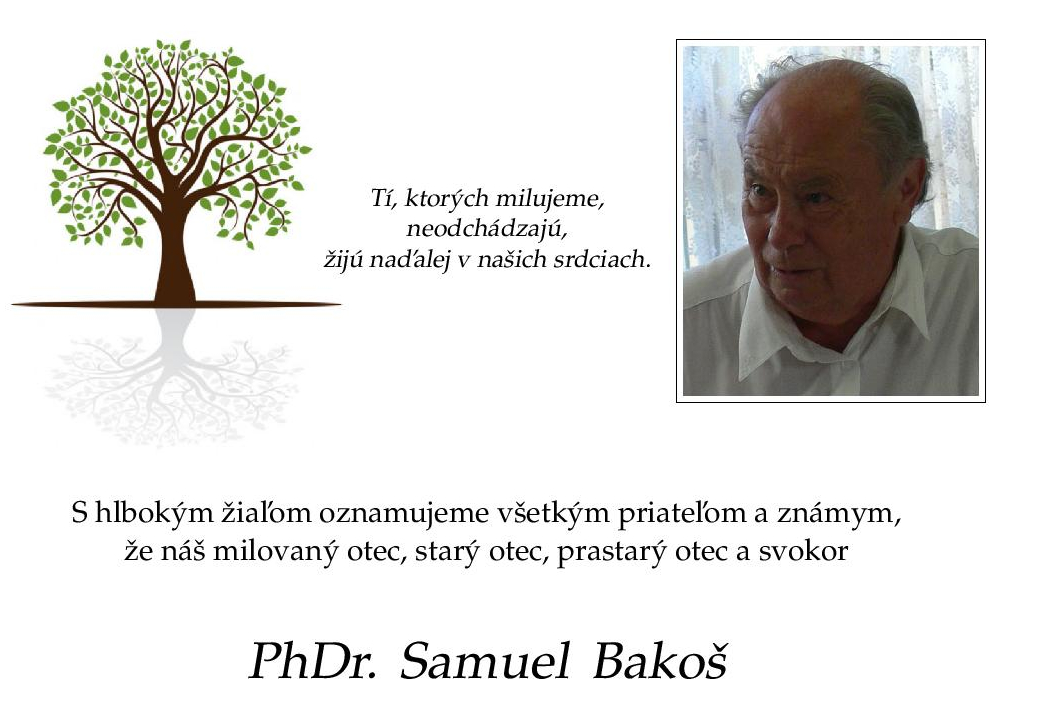 Tí, ktorých milujeme,
neodchádzajú,
žijú naďalej v našich srdciach.

S hlbokým žiaľom oznamujeme všetkým priateľom a známym,
že náš milovaný otec, starý otec, prastarý otec a svokor

PhDr. Samuel Bakoš